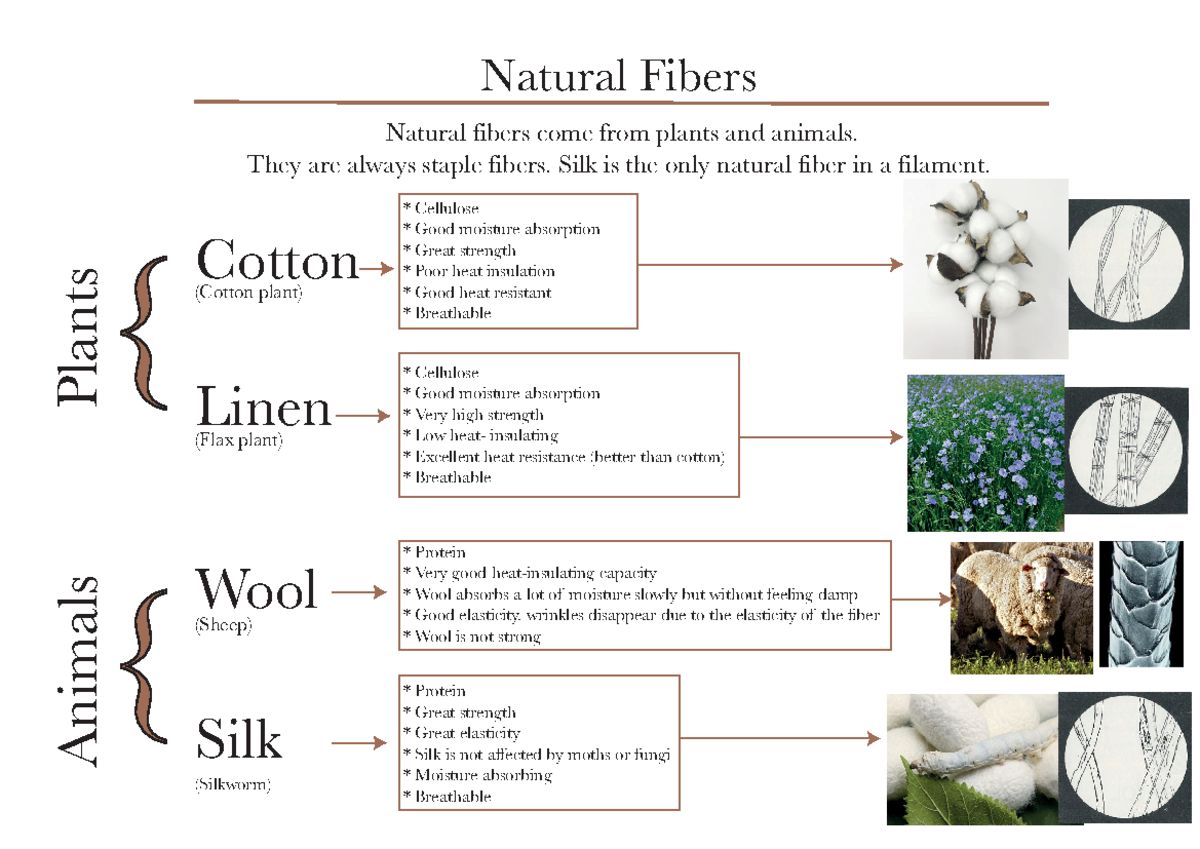 Natural Fibers

Natural fibers come from plants and animals.
They are always staple fibers. Silk is the only natural fiber in a filament.

Plants

Cotton
(Cotton plant)

* Cellulose
* Good moisture absorption
* Great strength
* Poor heat insulation
* Good heat resistant
* Breathable

Linen
(Flax plant)

* Cellulose
* Good moisture absorption
* Very high strength
* Low heat- insulating
* Excellent heat resistance (better than cotton)
* Breathable

Animals

Wool
(Sheep)

* Protein
* Very good heat-insulating capacity
* Wool absorbs a lot of moisture slowly but without feeling damp
* Good elasticity. wrinkles disappear due to the elasticity of the fiber
* Wool is not strong

Silk
(Silkworm)

* Protein
* Great strength
* Great elasticity
* Silk is not affected by moths or fungi
* Moisture absorbing
* Breathable